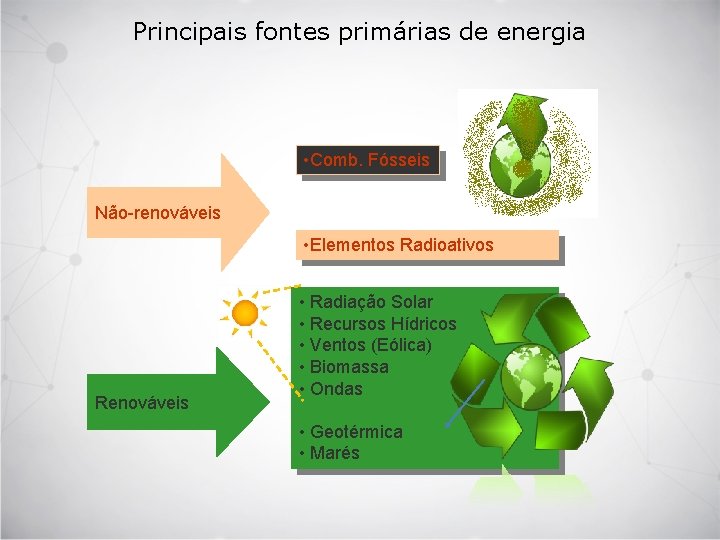 Principais fontes primárias de energia

Não-renováveis

•Comb. Fósseis

•Elementos Radioativos

Renováveis

• Radiação Solar
• Recursos Hídricos
• Ventos (Eólica)
• Biomassa
• Ondas

• Geotérmica
• Marés